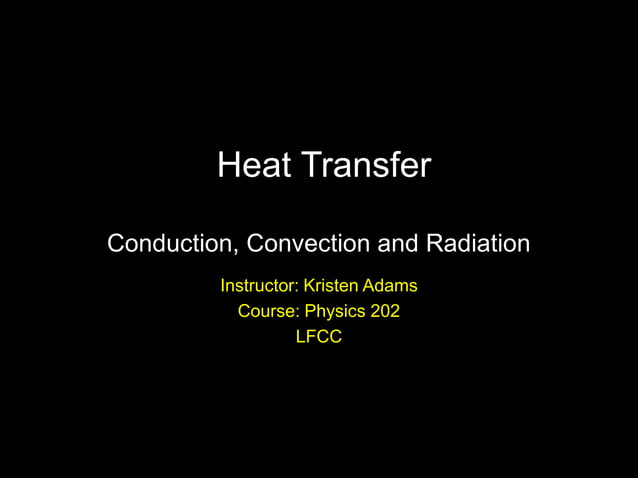 Heat Transfer

Conduction, Convection and Radiation

Instructor: Kristen Adams
Course: Physics 202
LFCC